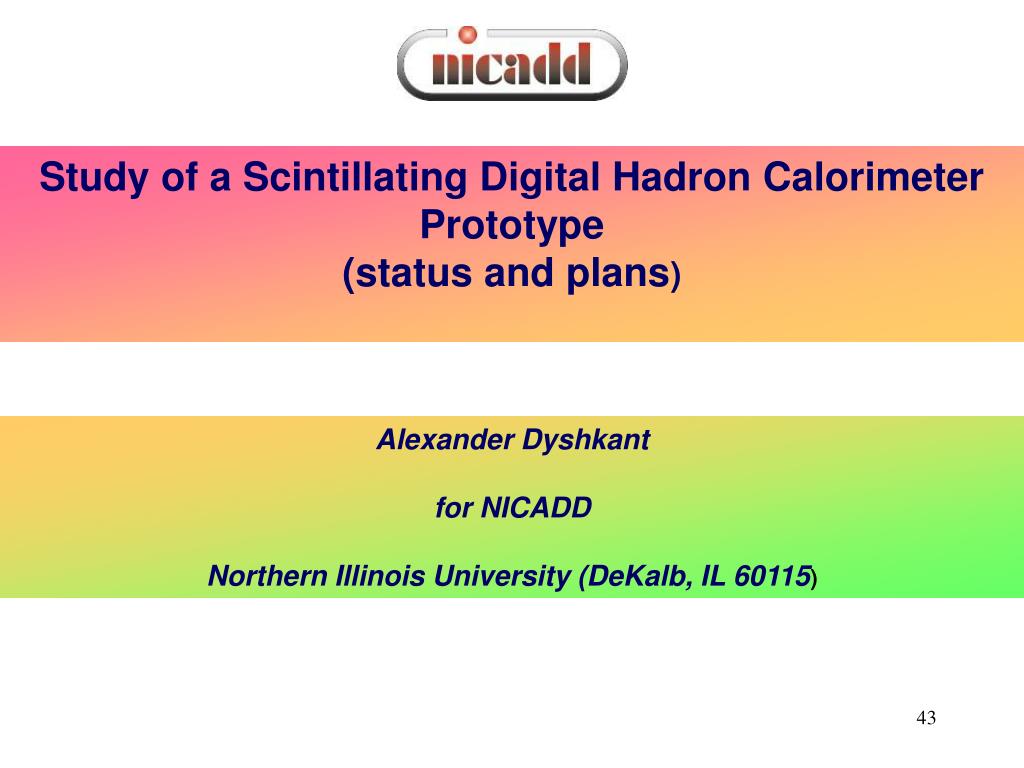 nicadd

Study of a Scintillating Digital Hadron Calorimeter Prototype
(status and plans)

Alexander Dyshkant

for NICADD

Northern Illinois University (DeKalb, IL 60115)

43